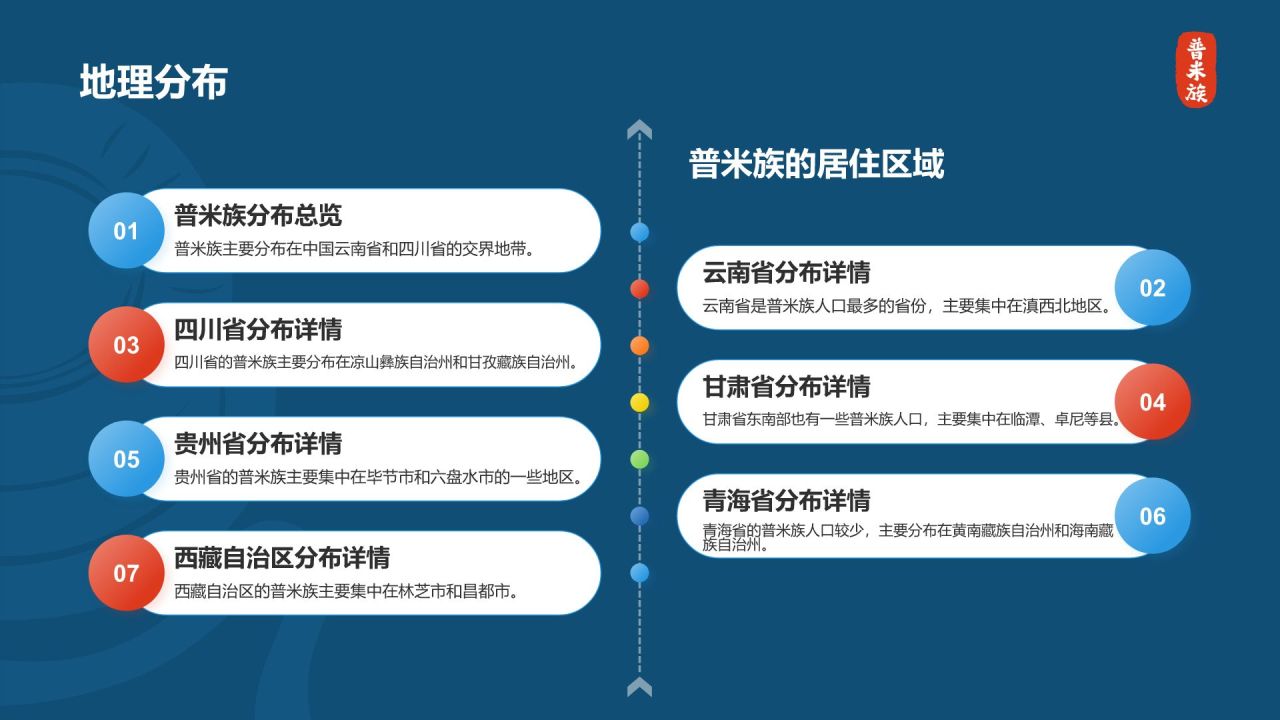 地理分布

普米族

普米族的居住区域

01
普米族分布总览
普米族主要分布在中国云南省和四川省的交界地带。

03
四川省分布详情
四川省的普米族主要分布在凉山彝族自治州和甘孜藏族自治州。

05
贵州省分布详情
贵州省的普米族主要集中在毕节市和六盘水市的一些地区。

07
西藏自治区分布详情
西藏自治区的普米族主要集中在林芝市和昌都市。

云南省分布详情
云南省是普米族人口最多的省份，主要集中在滇西北地区。
02

甘肃省分布详情
甘肃省东南部也有一些普米族人口，主要集中在临潭、卓尼等县。
04

青海省分布详情
青海省的普米族人口较少，主要分布在黄南藏族自治州和海南藏族自治州。
06